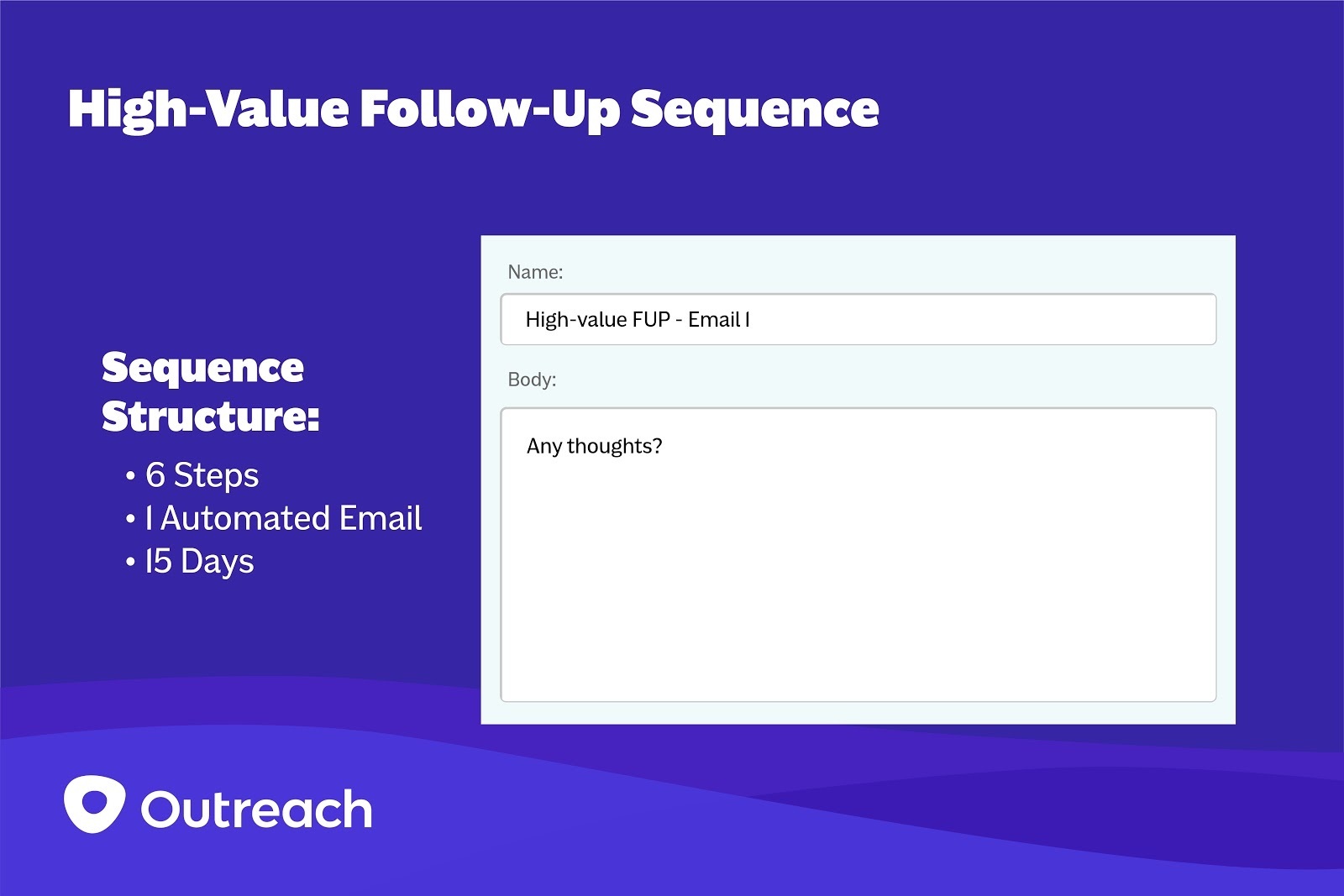 High-Value Follow-Up Sequence

Sequence Structure:

• 6 Steps
• 1 Automated Email
• 15 Days

Name:

High-value FUP - Email 1

Body:

Any thoughts?

Outreach